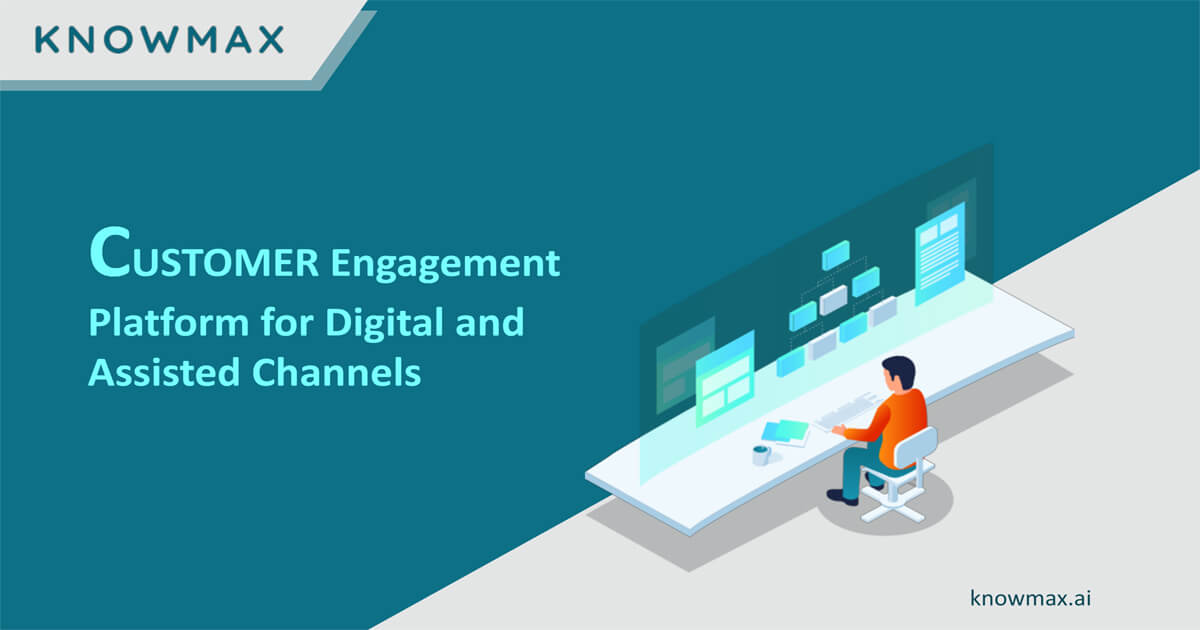 KNOWMAX

CUSTOMER Engagement Platform for Digital and Assisted Channels

knowmax.ai